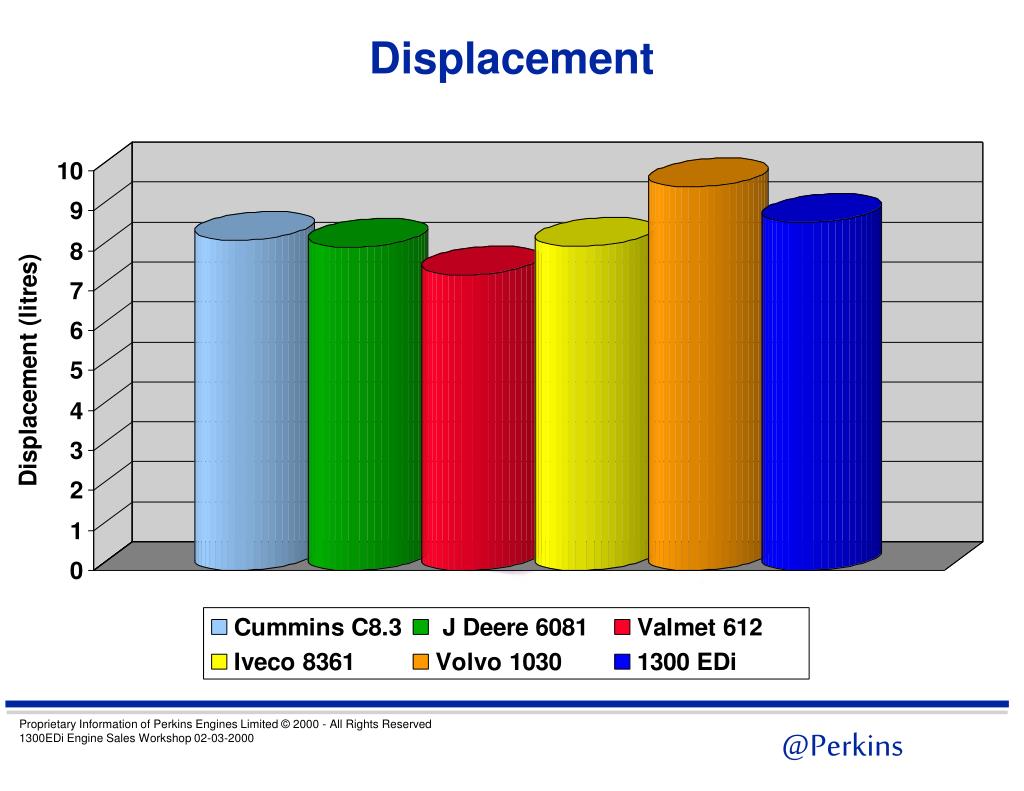 Displacement

Displacement (litres)

10
9
8
7
6
5
4
3
2
1
0

Cummins C8.3
J Deere 6081
Valmet 612
Iveco 8361
Volvo 1030
1300 EDi

Proprietary Information of Perkins Engines Limited © 2000 - All Rights Reserved
1300EDi Engine Sales Workshop 02-03-2000

@Perkins